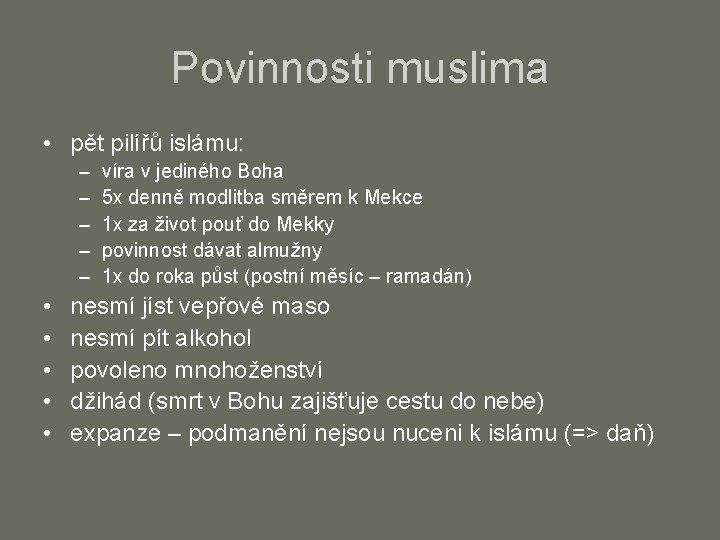 Povinnosti muslima

• pět pilířů islámu:
– víra v jediného Boha
– 5x denně modlitba směrem k Mekce
– 1x za život pouť do Mekky
– povinnost dávat almužny
– 1x do roka půst (postní měsíc – ramadán)
• nesmí jíst vepřové maso
• nesmí pít alkohol
• povoleno mnohoženství
• džihád (smrt v Bohu zajišťuje cestu do nebe)
• expanze – podmanění nejsou nuceni k islámu (=> daň)